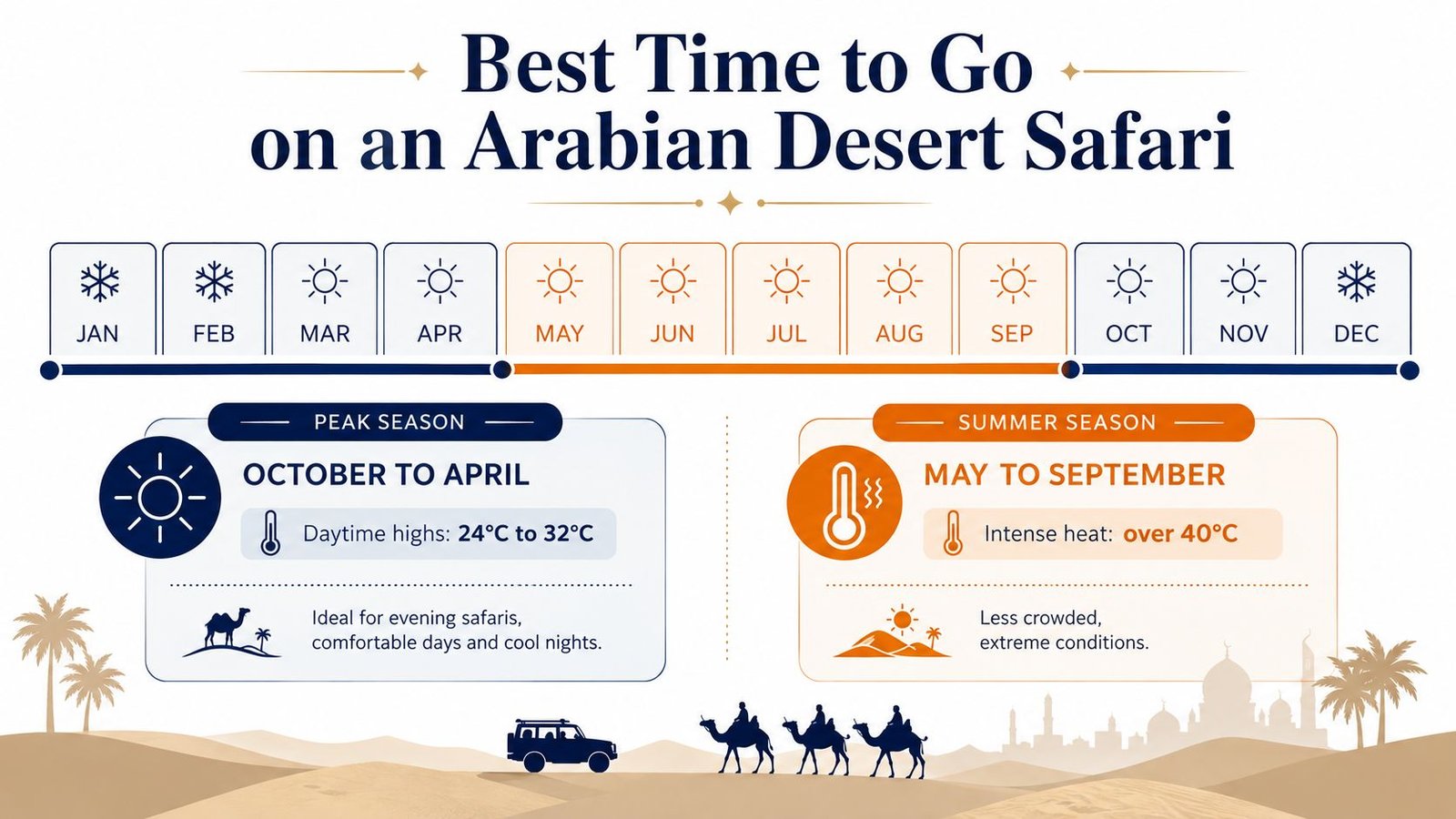 Best Time to Go on an Arabian Desert Safari

JAN FEB MAR APR MAY JUN JUL AUG SEP OCT NOV DEC

PEAK SEASON

OCTOBER TO APRIL

Daytime highs: 24°C to 32°C

Ideal for evening safaris, comfortable days and cool nights.

SUMMER SEASON

MAY TO SEPTEMBER

Intense heat: over 40°C

Less crowded, extreme conditions.